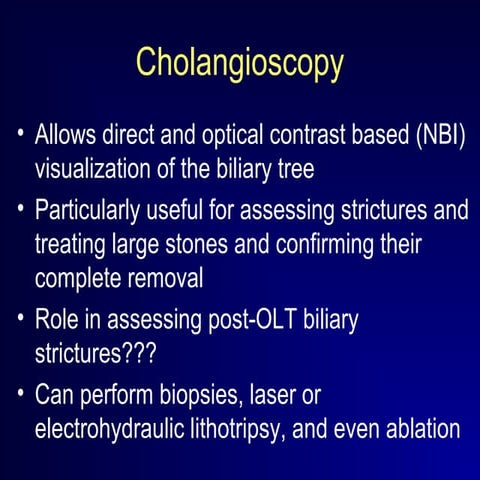 Cholangioscopy

• Allows direct and optical contrast based (NBI) visualization of the biliary tree

• Particularly useful for assessing strictures and treating large stones and confirming their complete removal

• Role in assessing post-OLT biliary strictures???

• Can perform biopsies, laser or electrohydraulic lithotripsy, and even ablation